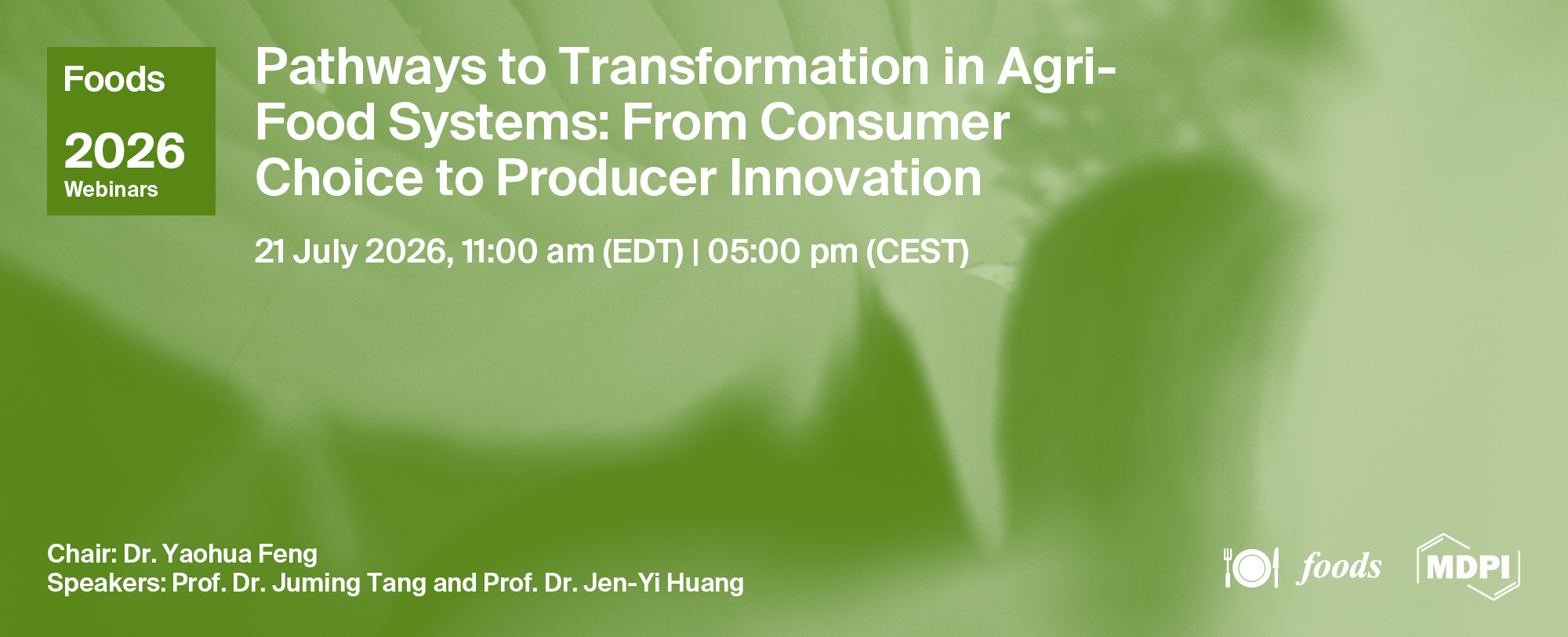 Foods

2026
Webinars

Pathways to Transformation in Agri-Food Systems: From Consumer Choice to Producer Innovation

21 July 2026, 11:00 am (EDT) | 05:00 pm (CEST)

Chair: Dr. Yaohua Feng
Speakers: Prof. Dr. Juming Tang and Prof. Dr. Jen-Yi Huang

foods

MDPI